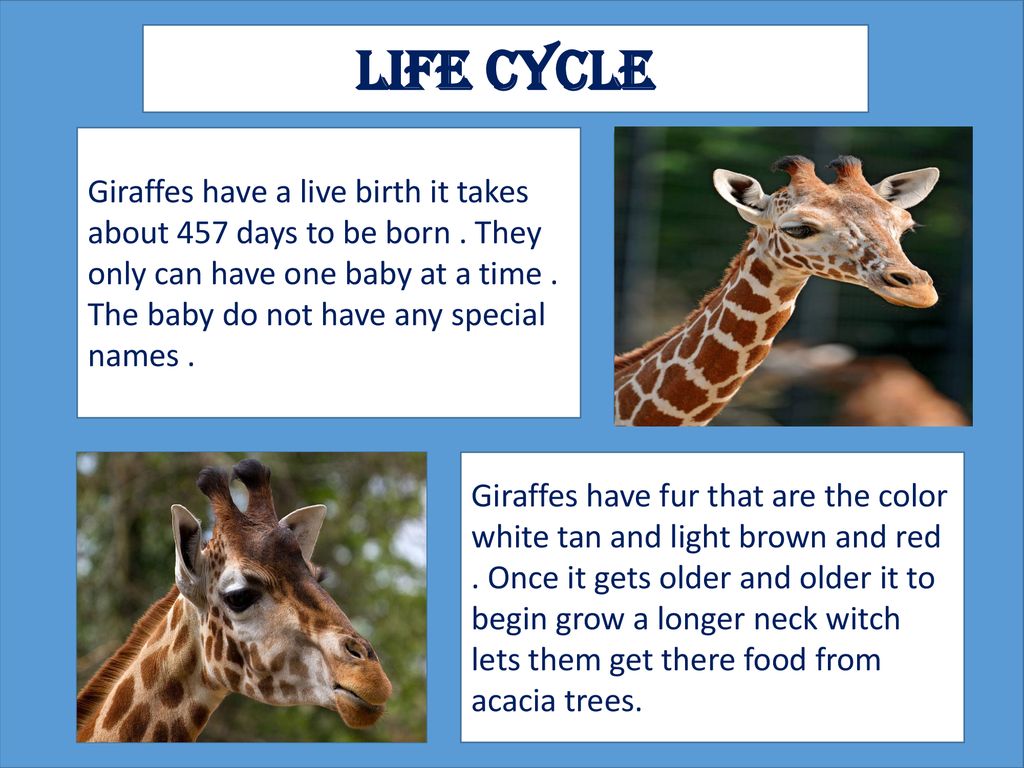 LIFE CYCLE

Giraffes have a live birth it takes about 457 days to be born . They only can have one baby at a time . The baby do not have any special names .

Giraffes have fur that are the color white tan and light brown and red . Once it gets older and older it to begin grow a longer neck witch lets them get there food from acacia trees.